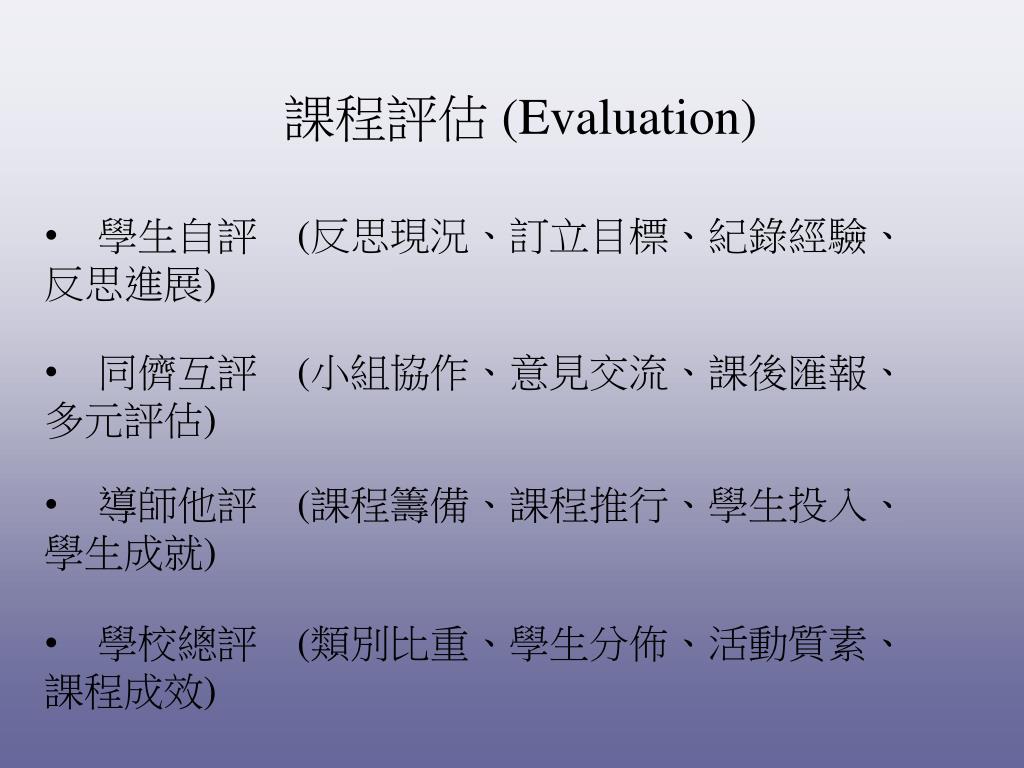 課程評估 (Evaluation)

• 學生自評 (反思現況、訂立目標、紀錄經驗、反思進展)

• 同儕互評 (小組協作、意見交流、課後匯報、多元評估)

• 導師他評 (課程籌備、課程推行、學生投入、學生成就)

• 學校總評 (類別比重、學生分佈、活動質素、課程成效)